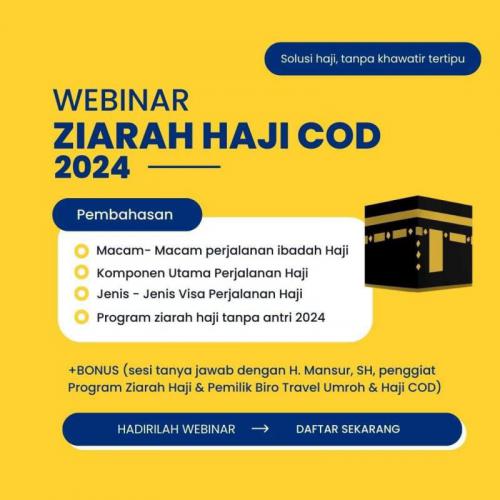 Solusi haji, tanpa khawatir tertipu

WEBINAR
ZIARAH HAJI COD
2024

Pembahasan

Macam- Macam perjalanan ibadah Haji
Komponen Utama Perjalanan Haji
Jenis - Jenis Visa Perjalanan Haji
Program ziarah haji tanpa antri 2024

+BONUS (sesi tanya jawab dengan H. Mansur, SH, penggiat Program Ziarah Haji & Pemilik Biro Travel Umroh & Haji COD)

HADIRILAH WEBINAR → DAFTAR SEKARANG